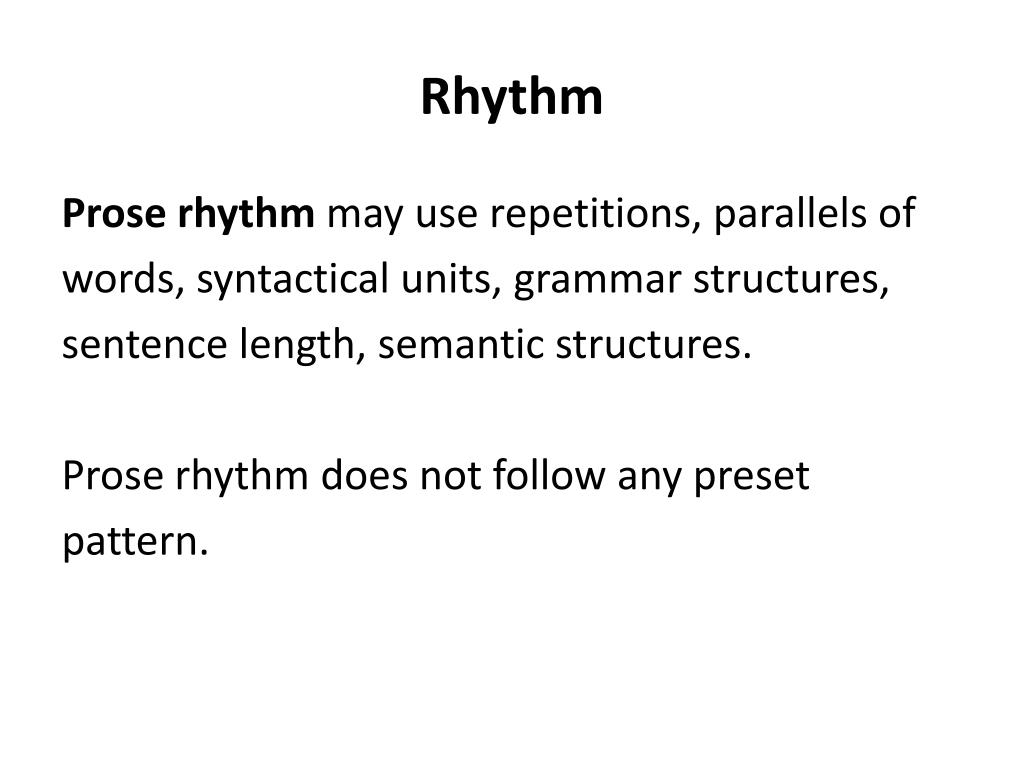 Rhythm

Prose rhythm may use repetitions, parallels of words, syntactical units, grammar structures, sentence length, semantic structures.

Prose rhythm does not follow any preset pattern.